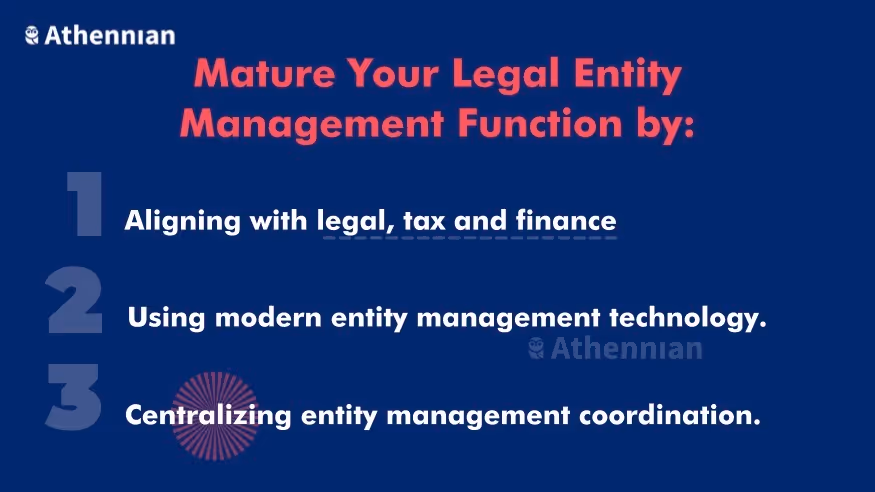 Athennian

Mature Your Legal Entity Management Function by:

1 Aligning with legal, tax and finance

2 Using modern entity management technology.

Athennian

3 Centralizing entity management coordination.